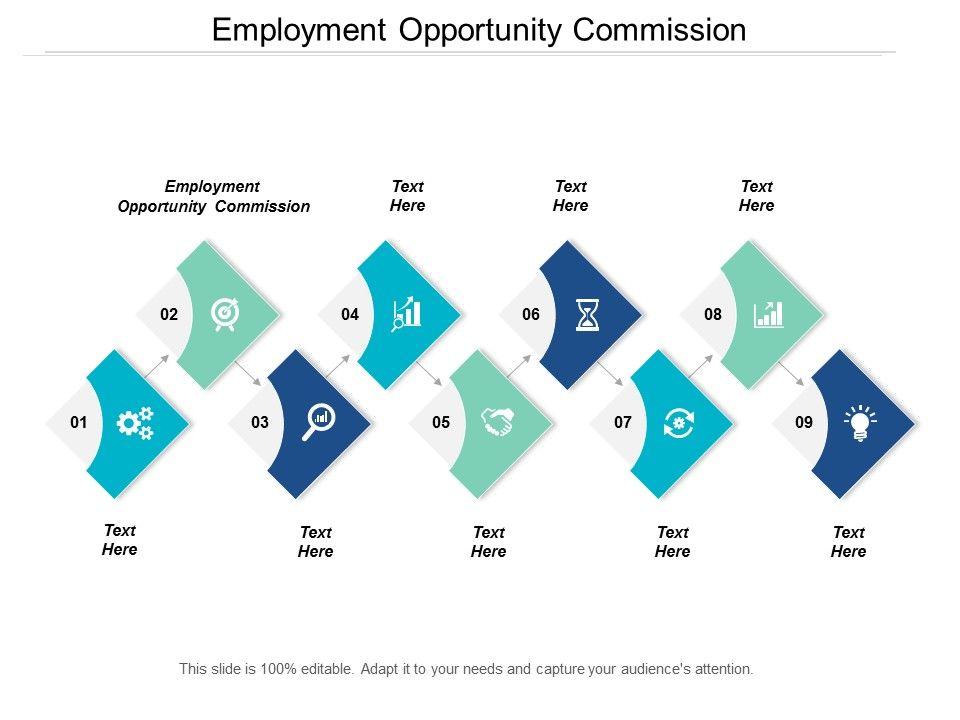 Employment Opportunity Commission

Employment Opportunity Commission

Text Here

Text Here

Text Here

02

04

06

08

01

03

05

07

09

Text Here

Text Here

Text Here

Text Here

Text Here

This slide is 100% editable. Adapt it to your needs and capture your audience's attention.